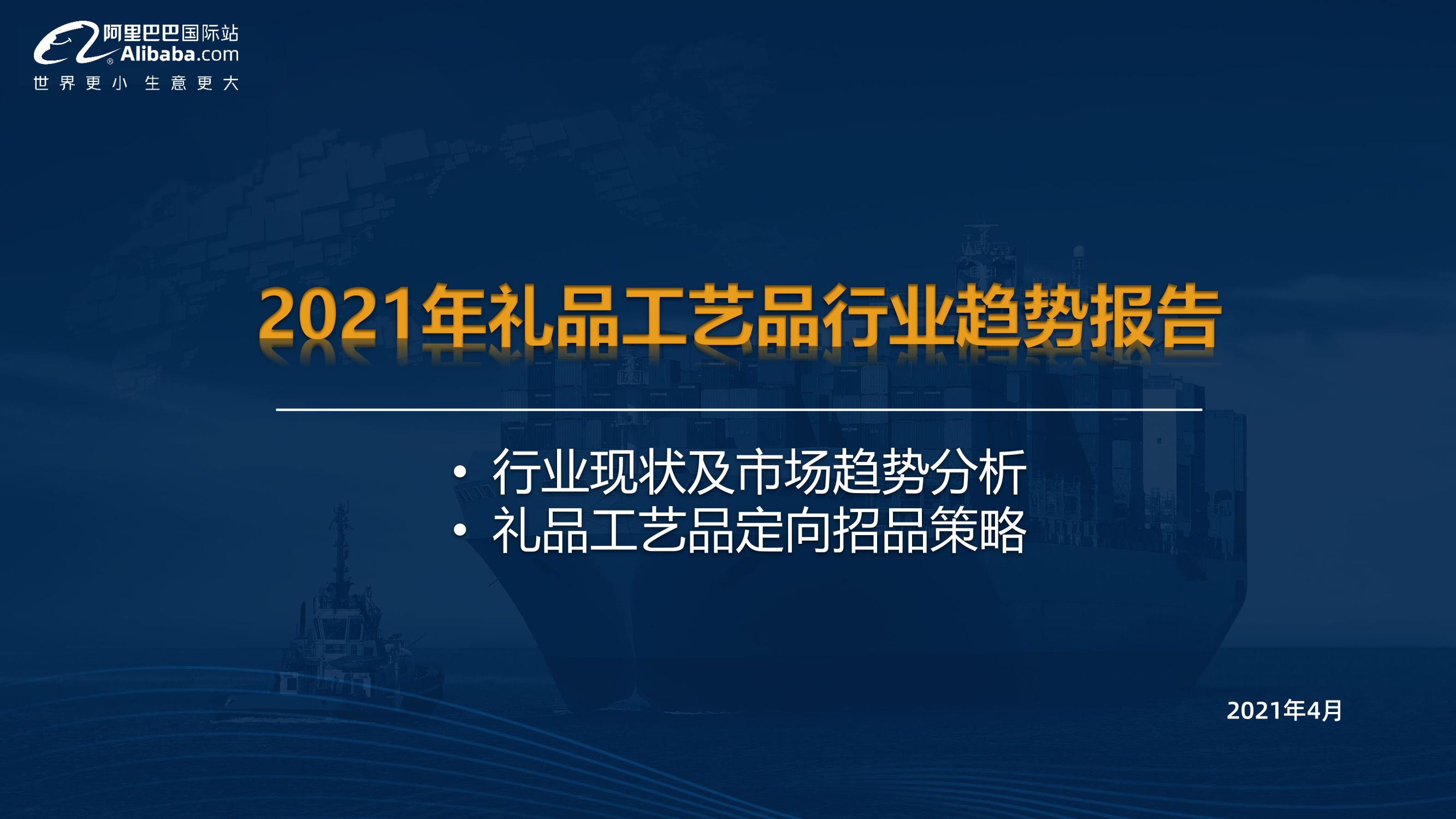 阿里巴巴国际站
Alibaba.com
世界更小 生意更大

2021年礼品工艺品行业趋势报告

• 行业现状及市场趋势分析
• 礼品工艺品定向招品策略

2021年4月